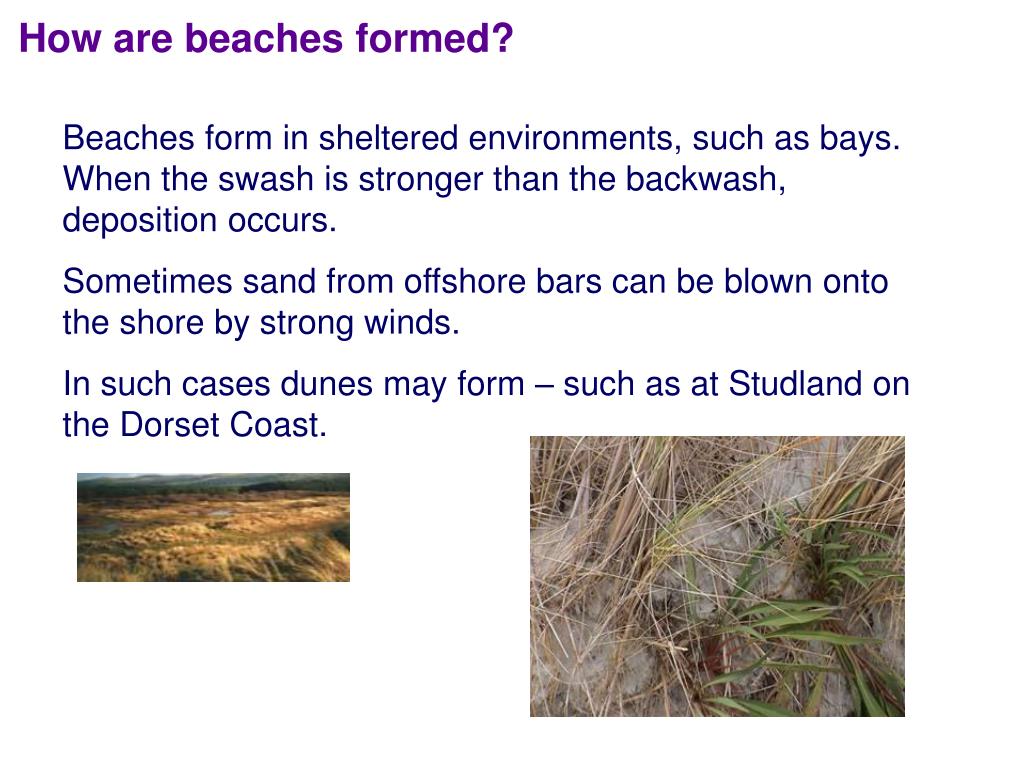 How are beaches formed?

Beaches form in sheltered environments, such as bays. When the swash is stronger than the backwash, deposition occurs.

Sometimes sand from offshore bars can be blown onto the shore by strong winds.

In such cases dunes may form – such as at Studland on the Dorset Coast.